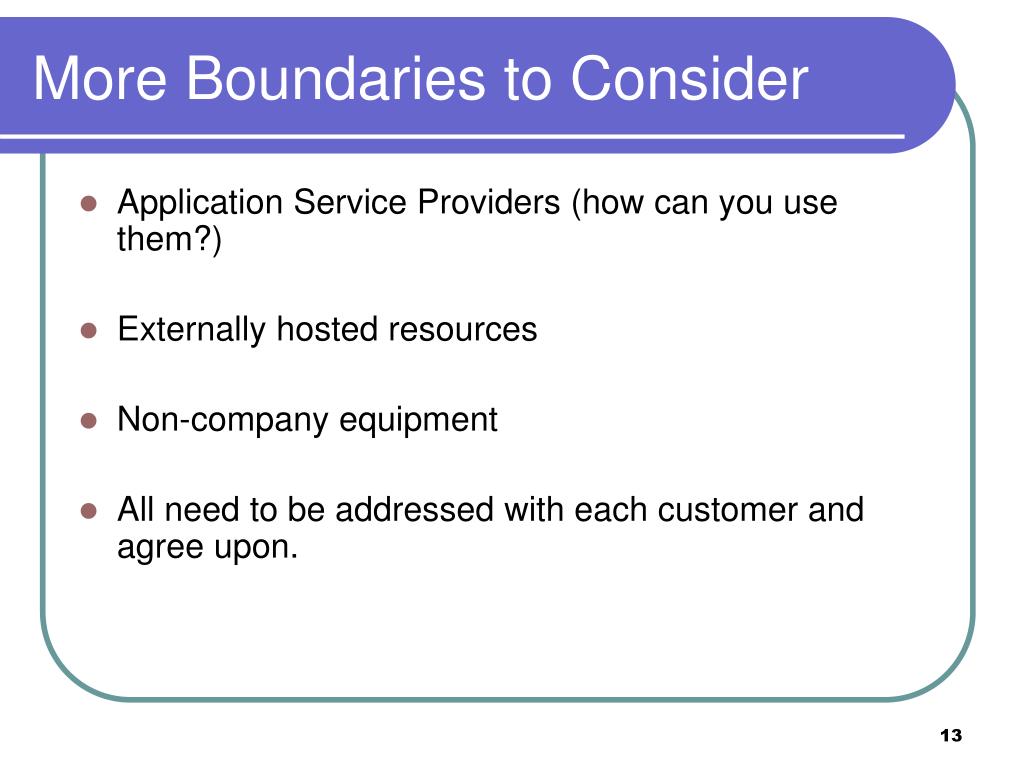 More Boundaries to Consider

- Application Service Providers (how can you use them?)
- Externally hosted resources
- Non-company equipment
- All need to be addressed with each customer and agree upon.

13